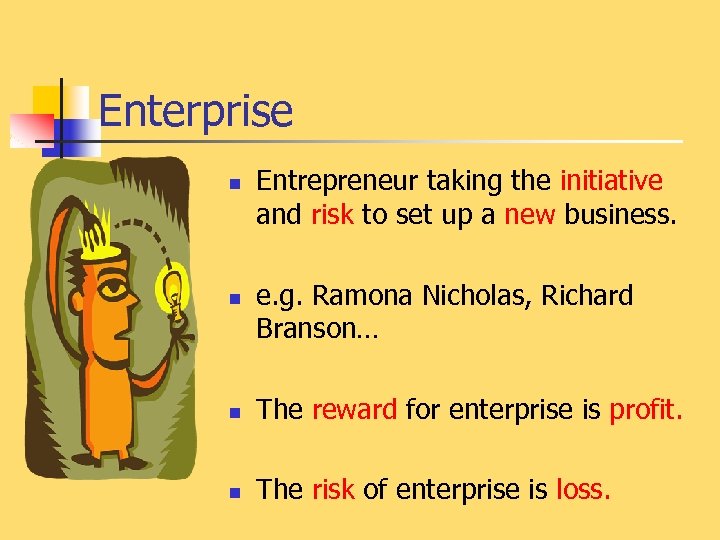 Enterprise

- Entrepreneur taking the initiative and risk to set up a new business.

- e.g. Ramona Nicholas, Richard Branson…

- The reward for enterprise is profit.

- The risk of enterprise is loss.